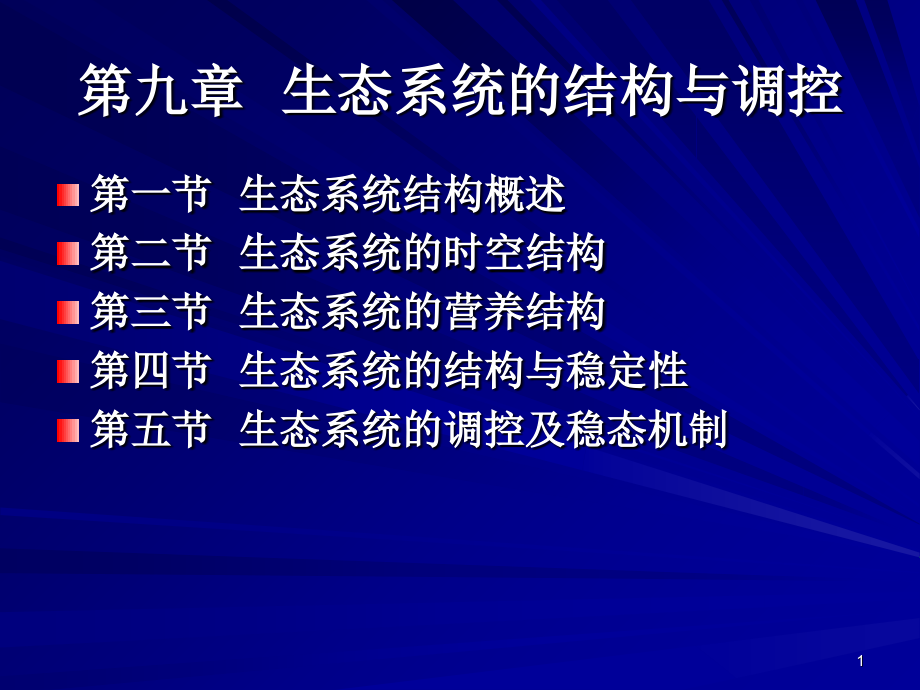 第九章 生态系统的结构与调控

第一节 生态系统结构概述
第二节 生态系统的时空结构
第三节 生态系统的营养结构
第四节 生态系统的结构与稳定性
第五节 生态系统的调控及稳态机制

1